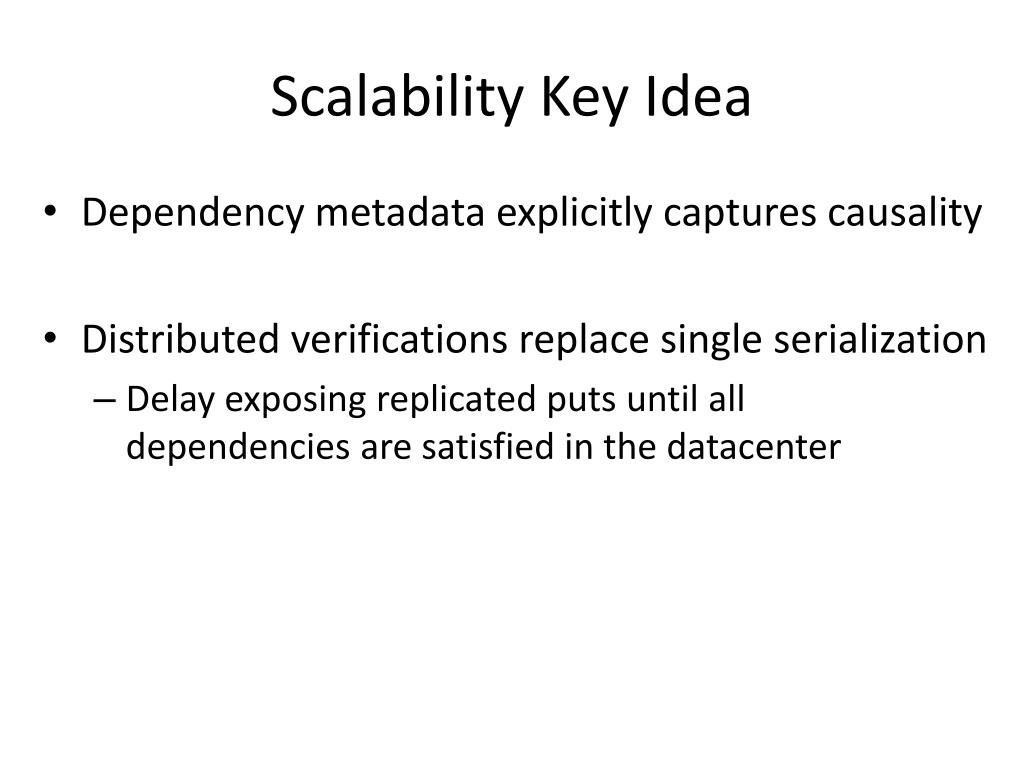 Scalability Key Idea

• Dependency metadata explicitly captures causality

• Distributed verifications replace single serialization
– Delay exposing replicated puts until all dependencies are satisfied in the datacenter